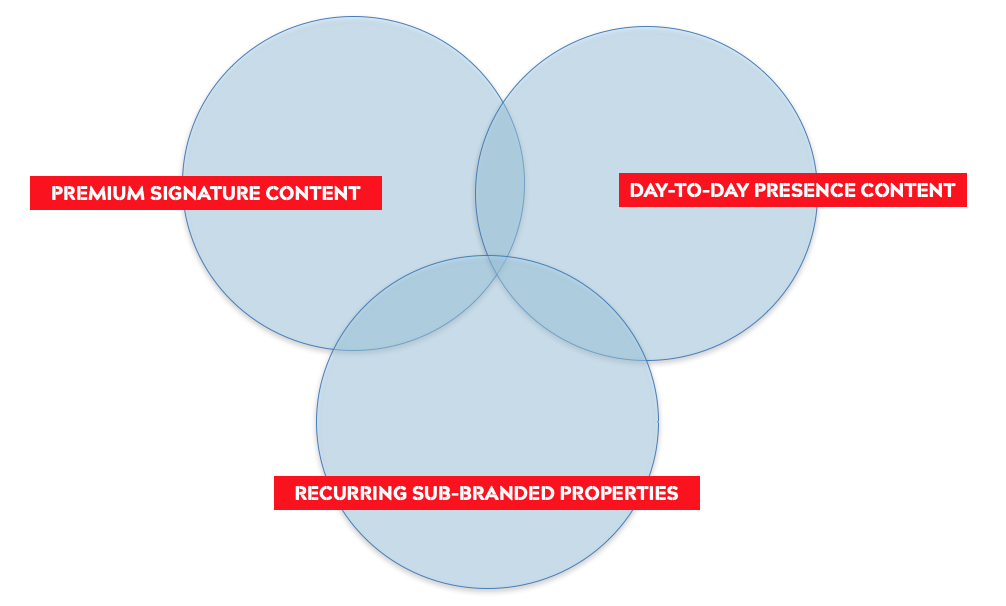 PREMIUM SIGNATURE CONTENT

DAY-TO-DAY PRESENCE CONTENT

RECURRING SUB-BRANDED PROPERTIES